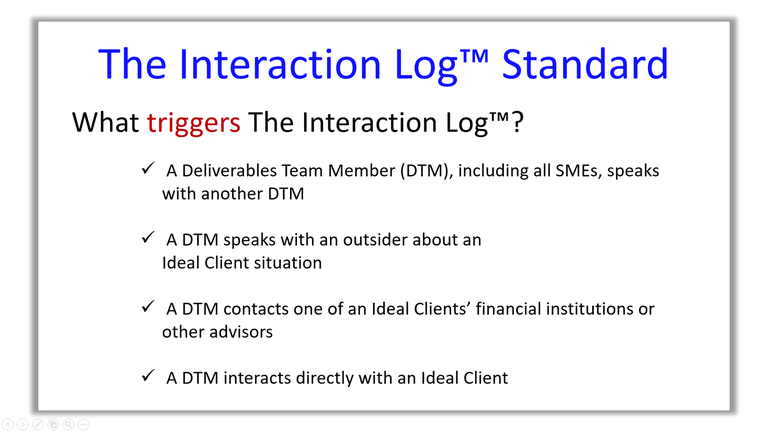 The Interaction Log™ Standard

What triggers The Interaction Log™?

✓ A Deliverables Team Member (DTM), including all SMEs, speaks with another DTM

✓ A DTM speaks with an outsider about an Ideal Client situation

✓ A DTM contacts one of an Ideal Clients’ financial institutions or other advisors

✓ A DTM interacts directly with an Ideal Client